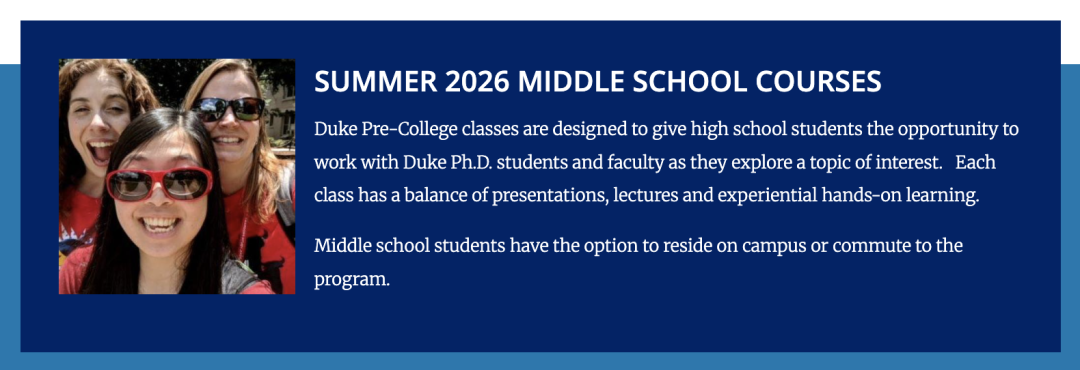 SUMMER 2026 MIDDLE SCHOOL COURSES

Duke Pre-College classes are designed to give high school students the opportunity to work with Duke Ph.D. students and faculty as they explore a topic of interest. Each class has a balance of presentations, lectures and experiential hands-on learning.

Middle school students have the option to reside on campus or commute to the program.